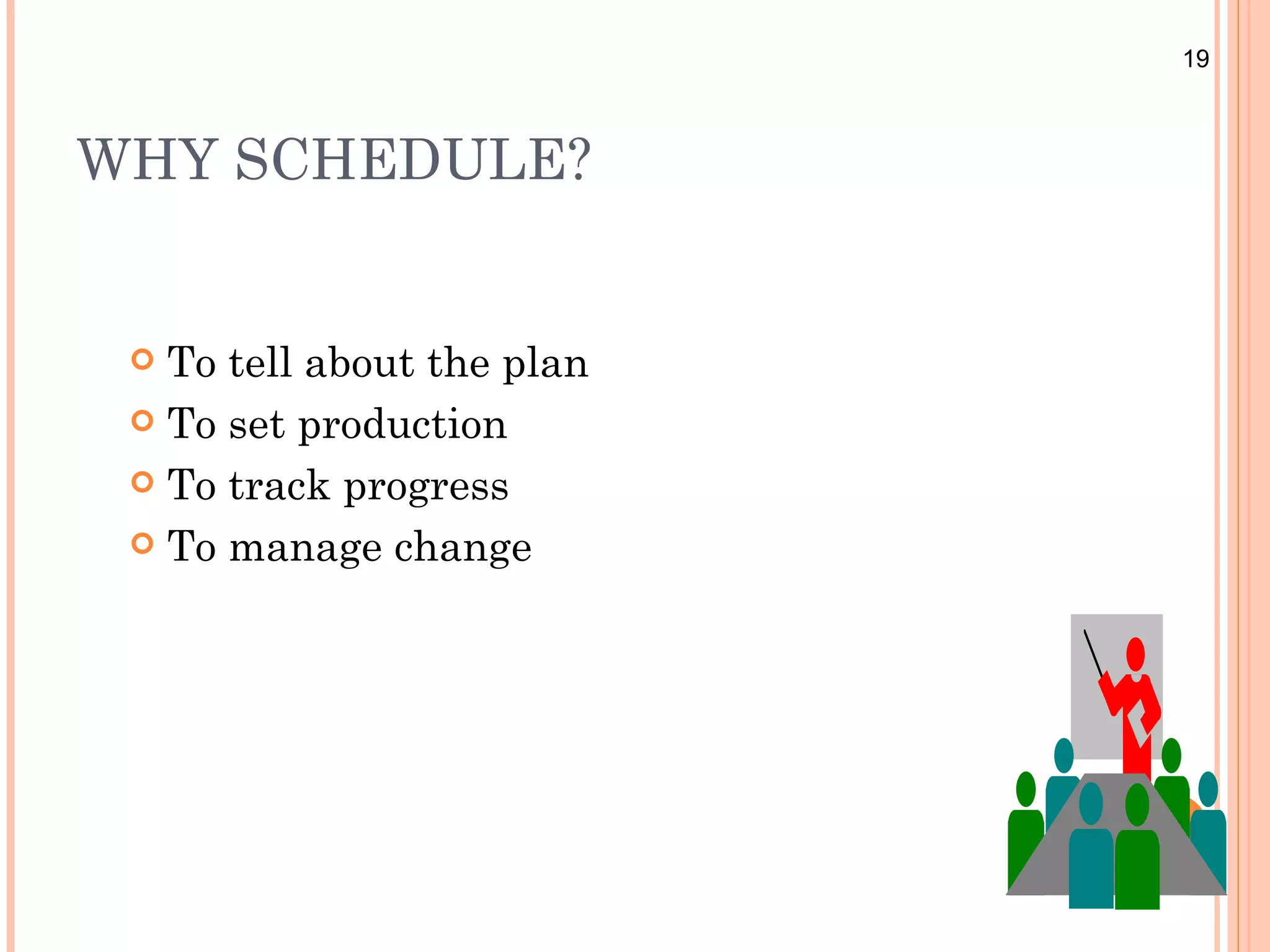 19

WHY SCHEDULE?

- To tell about the plan
- To set production
- To track progress
- To manage change